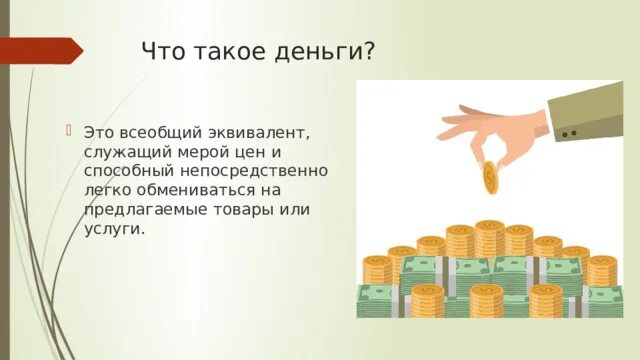 Что такое деньги?

Это всеобщий эквивалент, служащий мерой цен и способный непосредственно легко обмениваться на предлагаемые товары или услуги.